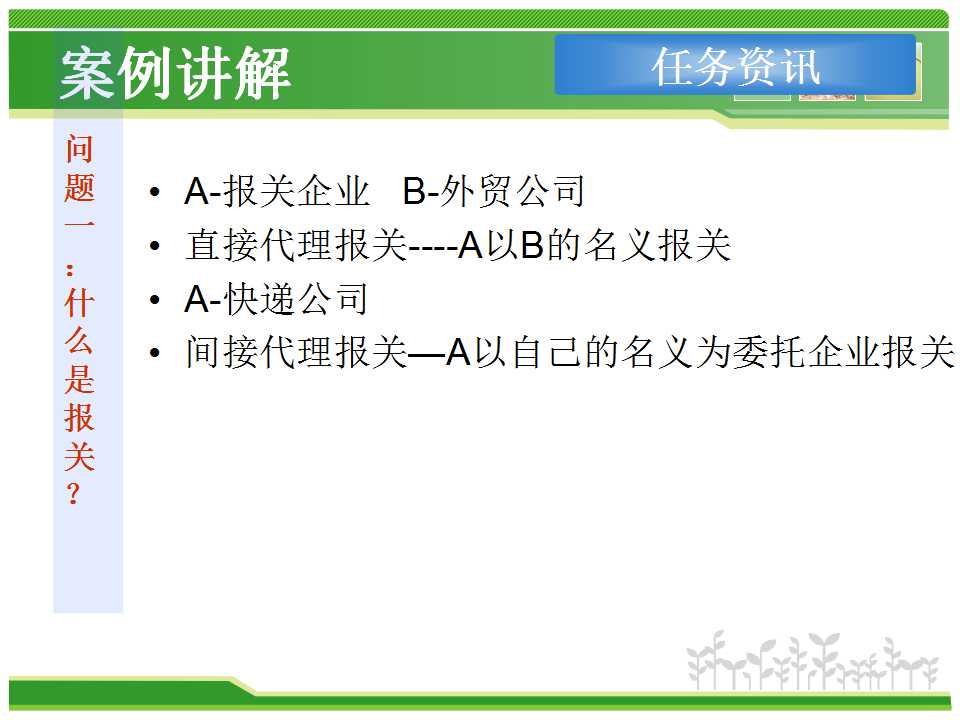 案例讲解

任务资讯

问题一：什么是报关？

• A-报关企业　B-外贸公司
• 直接代理报关----A以B的名义报关
• A-快递公司
• 间接代理报关—A以自己的名义为委托企业报关